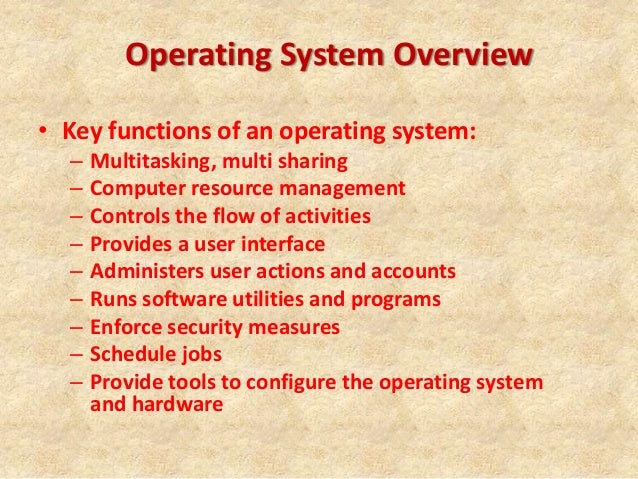 Operating System Overview

• Key functions of an operating system:
– Multitasking, multi sharing
– Computer resource management
– Controls the flow of activities
– Provides a user interface
– Administers user actions and accounts
– Runs software utilities and programs
– Enforce security measures
– Schedule jobs
– Provide tools to configure the operating system and hardware